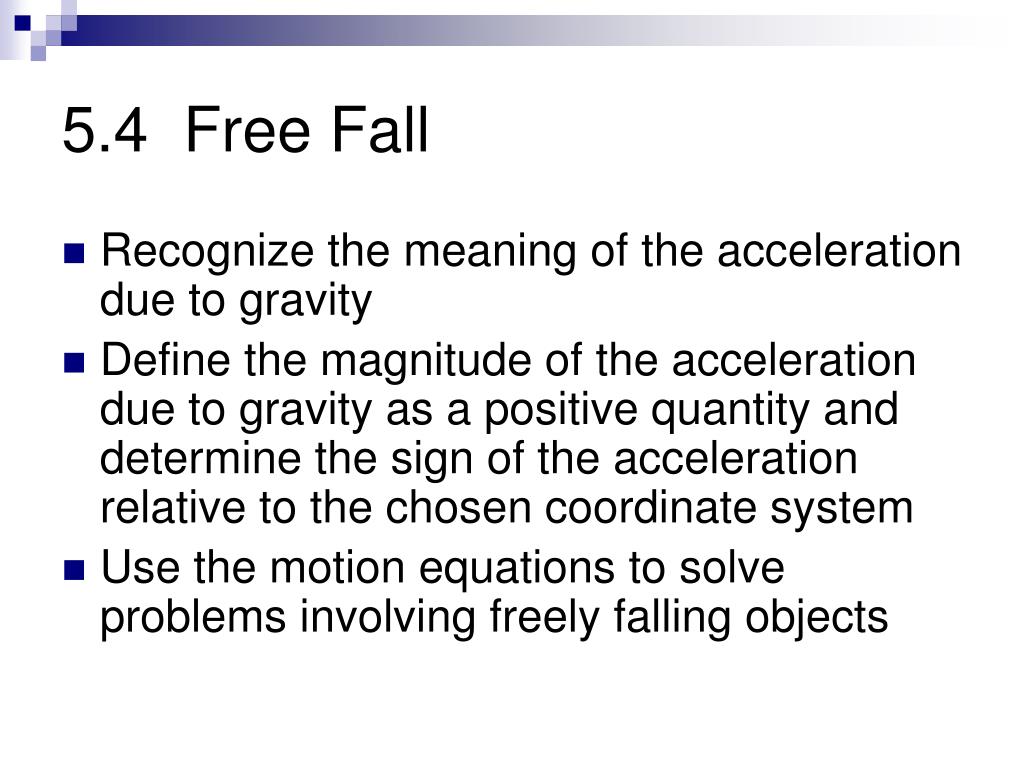 5.4 Free Fall

- Recognize the meaning of the acceleration due to gravity
- Define the magnitude of the acceleration due to gravity as a positive quantity and determine the sign of the acceleration relative to the chosen coordinate system
- Use the motion equations to solve problems involving freely falling objects